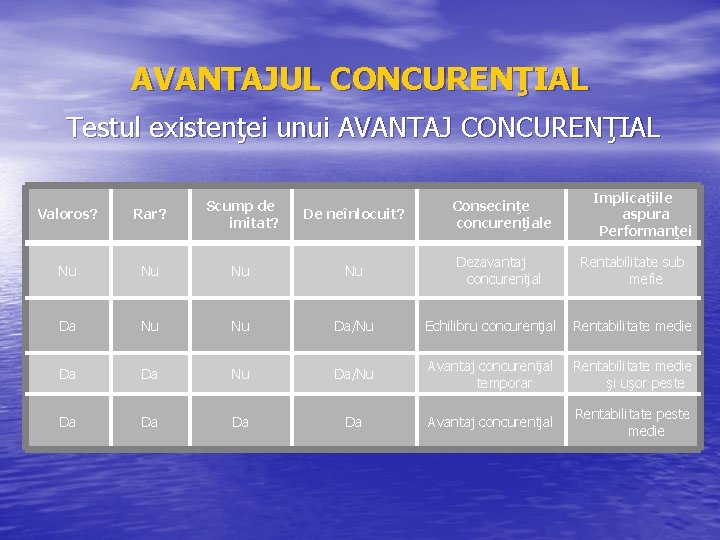 AVANTAJUL CONCURENŢIAL

Testul existenţei unui AVANTAJ CONCURENŢIAL

| Valoros? | Rar? | Scump de imitat? | De neînlocuit? | Consecinţe concurenţiale | Implicaţiile aspura Performanţei |
|---|---|---|---|---|---|
| Nu | Nu | Nu | Nu | Dezavantaj concurenţial | Rentabilitate sub mefie |
| Da | Nu | Nu | Da/Nu | Echilibru concurenţial | Rentabilitate medie |
| Da | Da | Nu | Da/Nu | Avantaj concurenţial temporar | Rentabilitate medie şi uşor peste |
| Da | Da | Da | Da | Avantaj concurenţial | Rentabilitate peste medie |